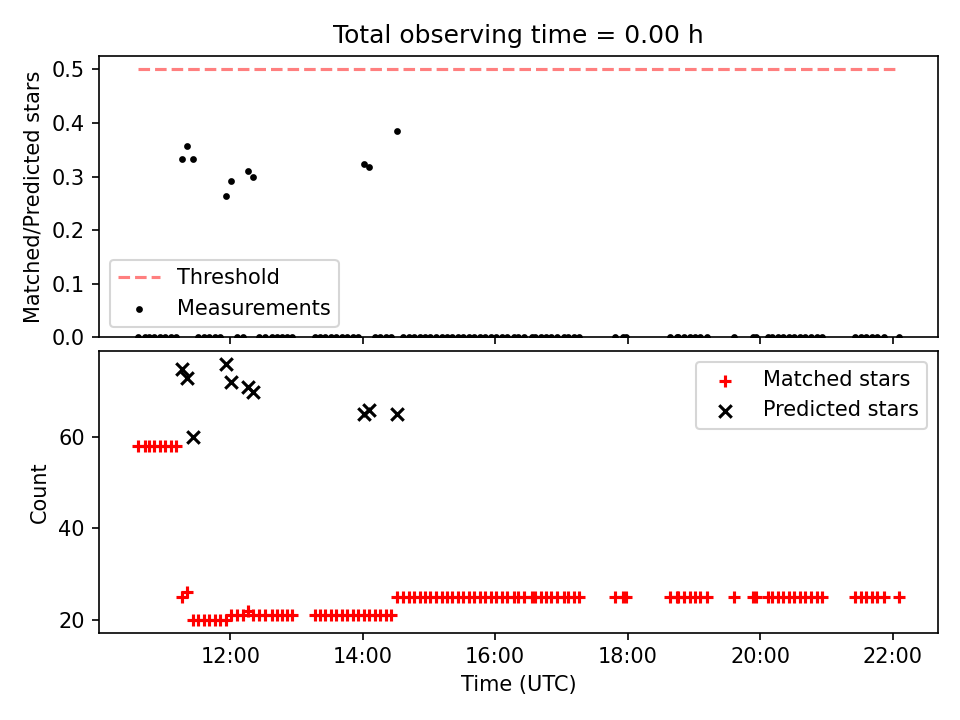 Total observing time = 0.00 h

Matched/Predicted stars

0.5
0.4
0.3
0.2
0.1
0.0

Threshold
Measurements

Count

60
40
20

Matched stars
Predicted stars

12:00
14:00
16:00
18:00
20:00
22:00

Time (UTC)